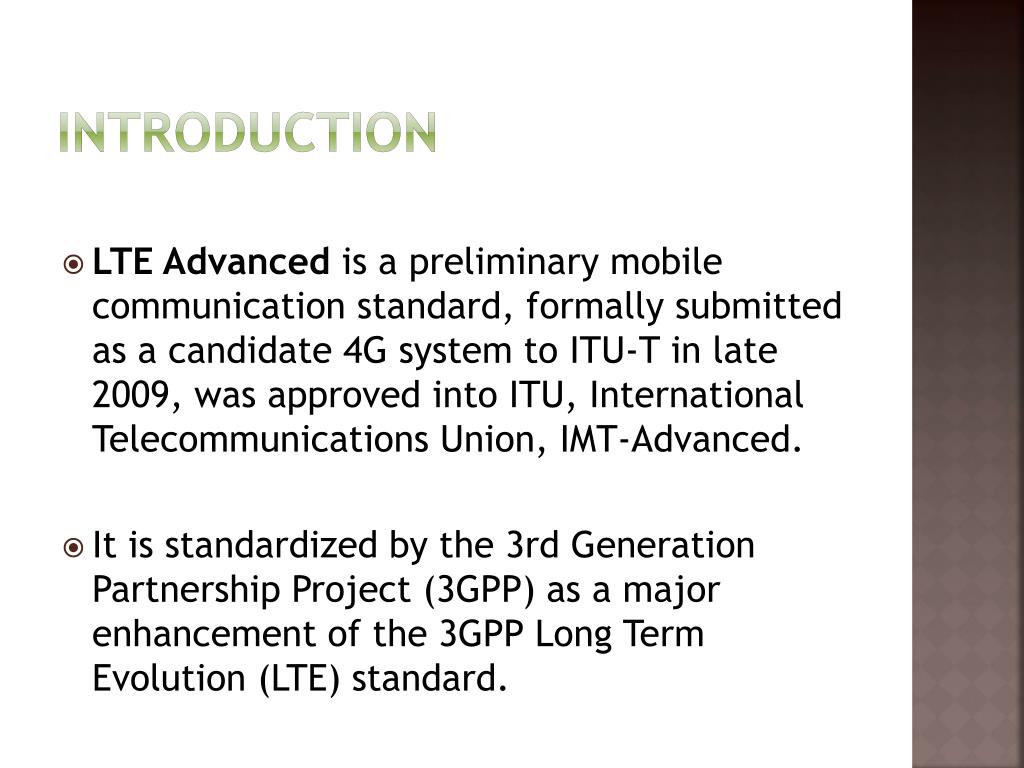 INTRODUCTION

LTE Advanced is a preliminary mobile communication standard, formally submitted as a candidate 4G system to ITU-T in late 2009, was approved into ITU, International Telecommunications Union, IMT-Advanced.

It is standardized by the 3rd Generation Partnership Project (3GPP) as a major enhancement of the 3GPP Long Term Evolution (LTE) standard.